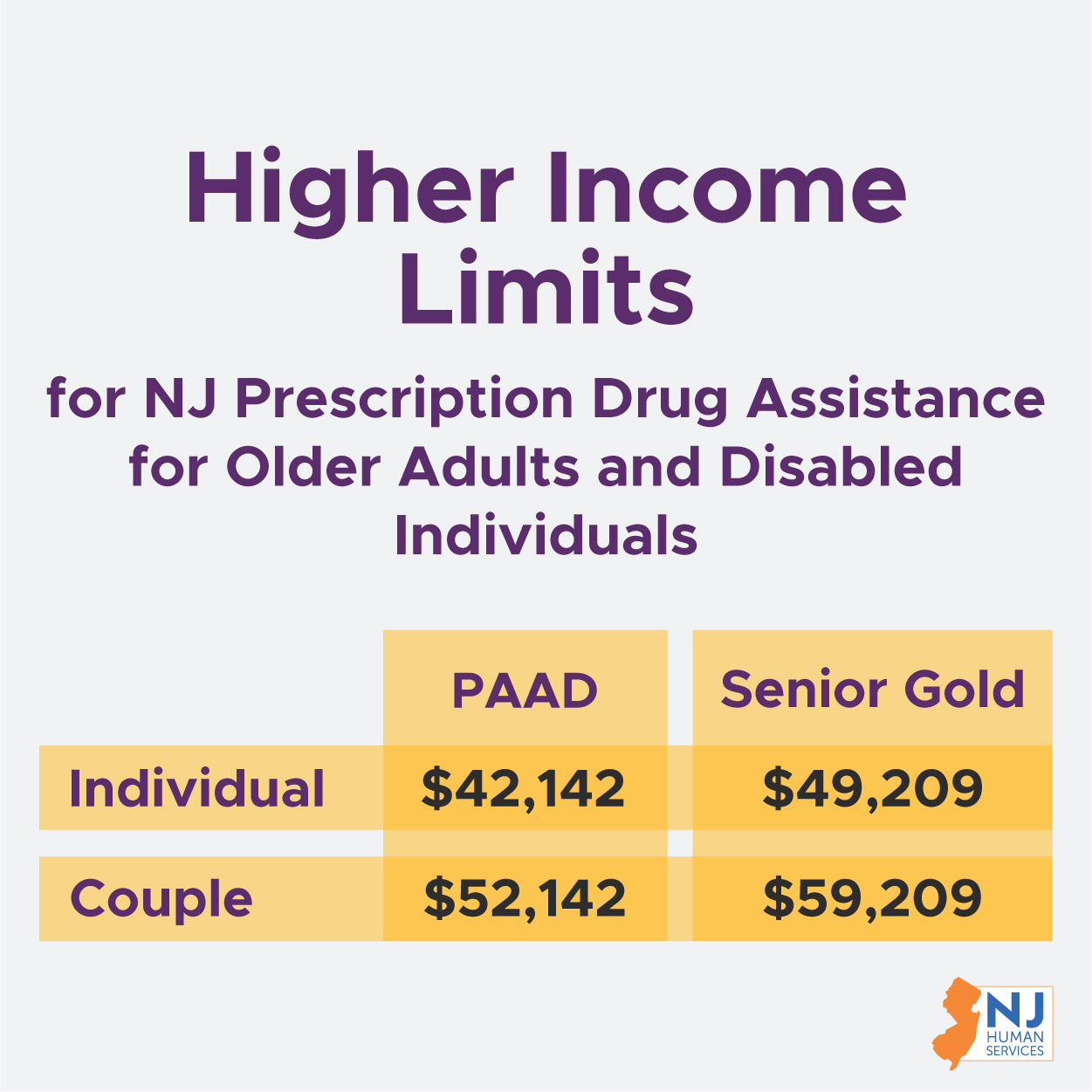 Higher Income Limits

for NJ Prescription Drug Assistance for Older Adults and Disabled Individuals

| | PAAD | Senior Gold |
|---|---|---|
| Individual | \$42,142 | \$49,209 |
| Couple | \$52,142 | \$59,209 |

NJ HUMAN SERVICES